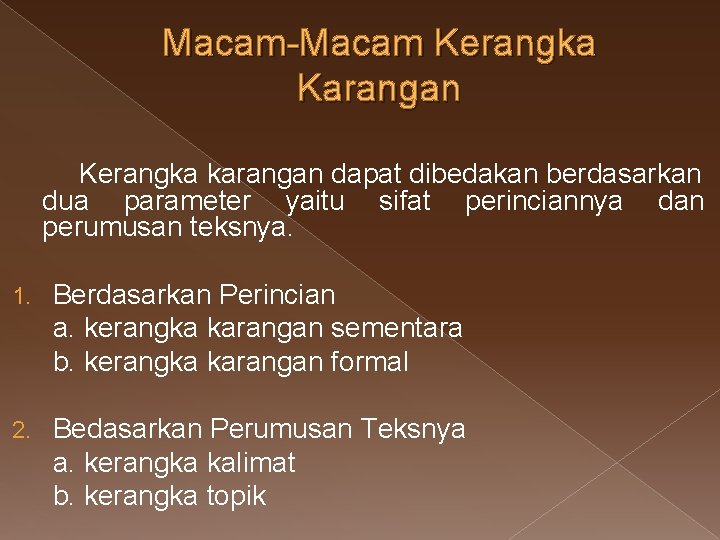 Macam-Macam Kerangka Karangan

Kerangka karangan dapat dibedakan berdasarkan dua parameter yaitu sifat perinciannya dan perumusan teksnya.

1. Berdasarkan Perincian
a. kerangka karangan sementara
b. kerangka karangan formal

2. Bedasarkan Perumusan Teksnya
a. kerangka kalimat
b. kerangka topik